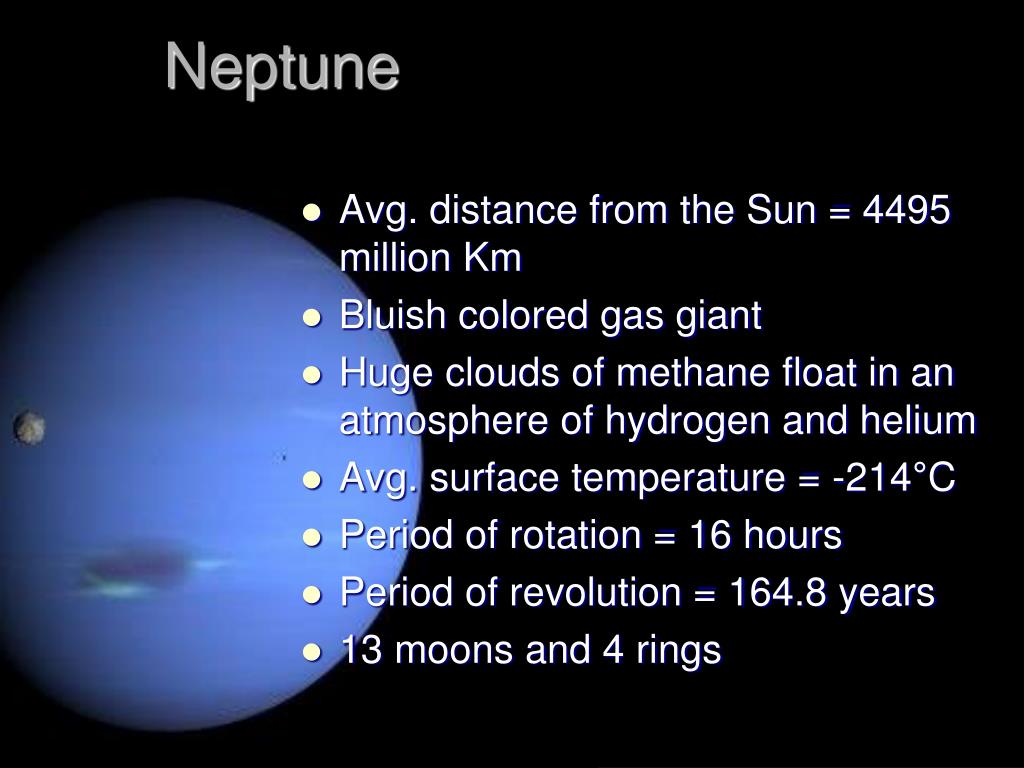 Neptune

- Avg. distance from the Sun = 4495 million Km
- Bluish colored gas giant
- Huge clouds of methane float in an atmosphere of hydrogen and helium
- Avg. surface temperature = -214°C
- Period of rotation = 16 hours
- Period of revolution = 164.8 years
- 13 moons and 4 rings